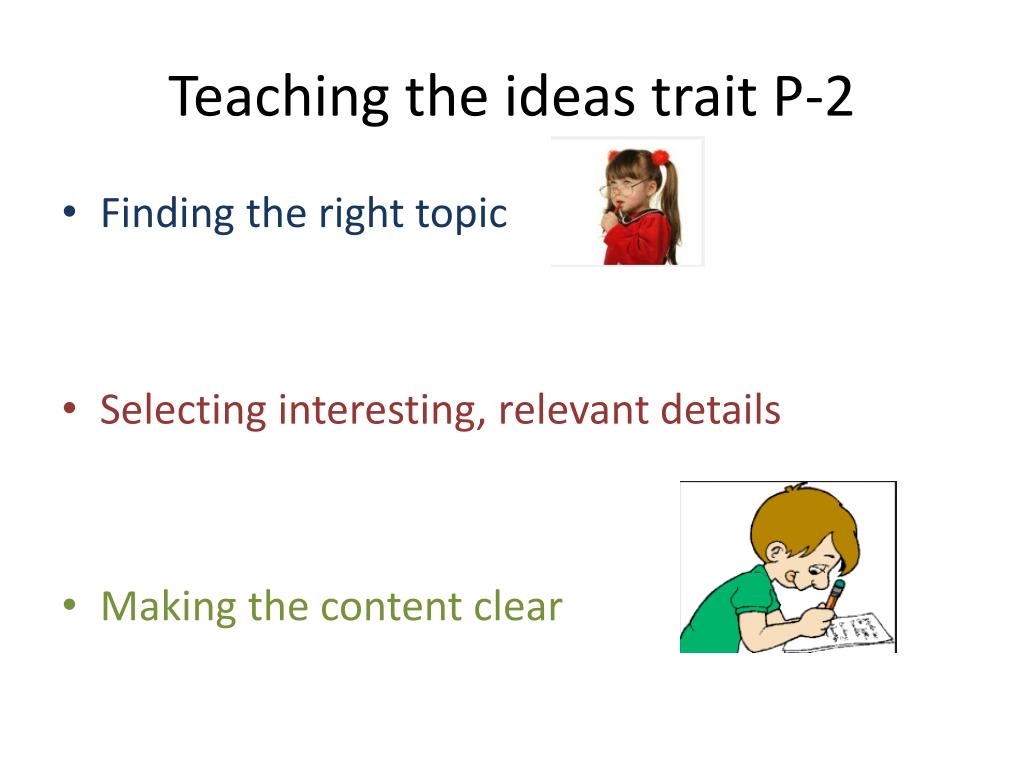 Teaching the ideas trait P-2

• Finding the right topic

• Selecting interesting, relevant details

• Making the content clear